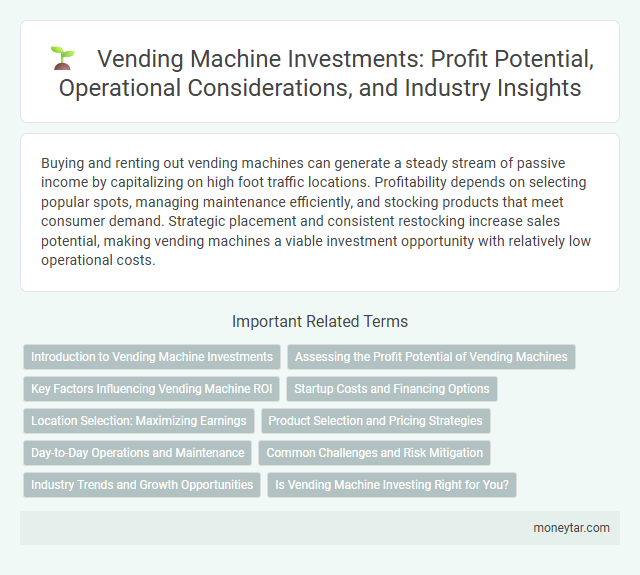 Vending Machine Investments: Profit Potential, Operational Considerations, and Industry Insights

Buying and renting out vending machines can generate a steady stream of passive income by capitalizing on high foot traffic locations. Profitability depends on selecting popular spots, managing maintenance efficiently, and stocking products that meet consumer demand. Strategic placement and consistent restocking increase sales potential, making vending machines a viable investment opportunity with relatively low operational costs.

Important Related Terms

Introduction to Vending Machine Investments

Assessing the Profit Potential of Vending Machines

Key Factors Influencing Vending Machine ROI

Startup Costs and Financing Options

Location Selection: Maximizing Earnings

Product Selection and Pricing Strategies

Day-to-Day Operations and Maintenance

Common Challenges and Risk Mitigation

Industry Trends and Growth Opportunities

Is Vending Machine Investing Right for You?

moneytar.com